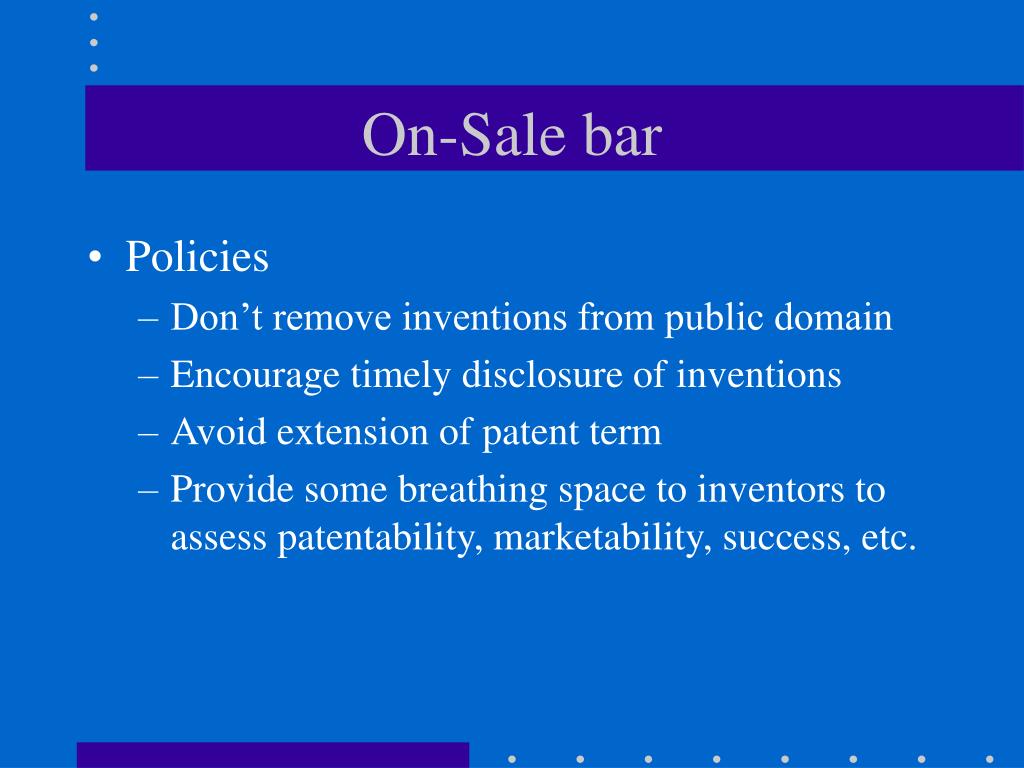 On-Sale bar

• Policies
– Don’t remove inventions from public domain
– Encourage timely disclosure of inventions
– Avoid extension of patent term
– Provide some breathing space to inventors to assess patentability, marketability, success, etc.